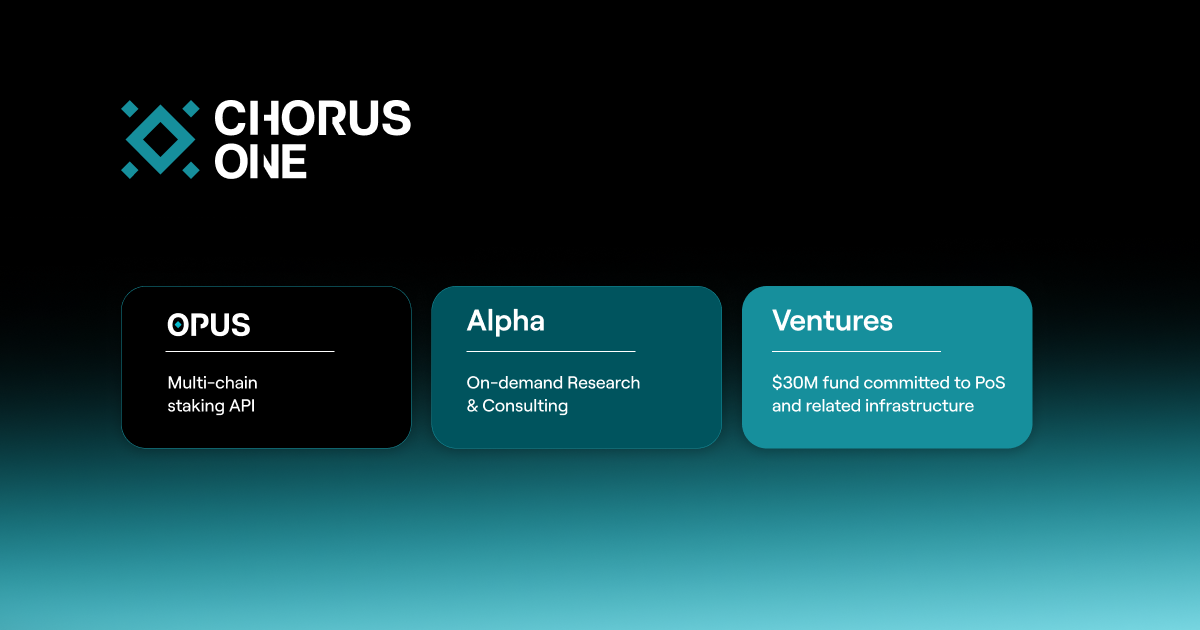 CHORUS ONE

OPUS

Multi-chain staking API

Alpha

On-demand Research & Consulting

Ventures

\$30M fund committed to PoS and related infrastructure